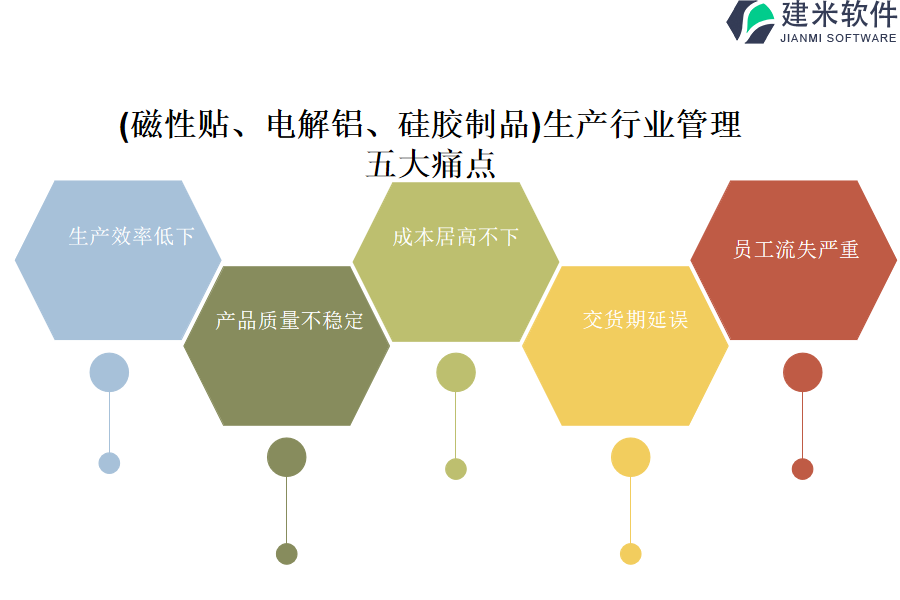 建米软件
JIANMI SOFTWARE

(磁性贴、电解铝、硅胶制品)生产行业管理五大痛点

生产效率低下

产品质量不稳定

成本居高不下

交货期延误

员工流失严重